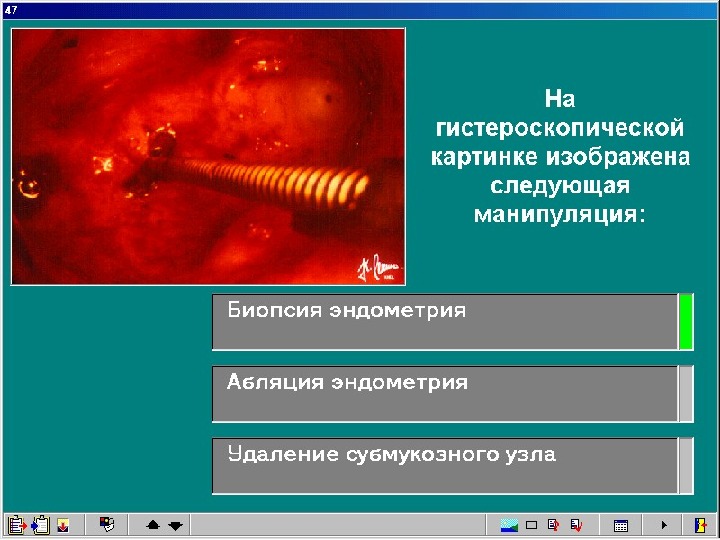 47

На гистероскопической картинке изображена следующая манипуляция:

Биопсия эндометрия

Абляция эндометрия

Удаление субмукозного узла